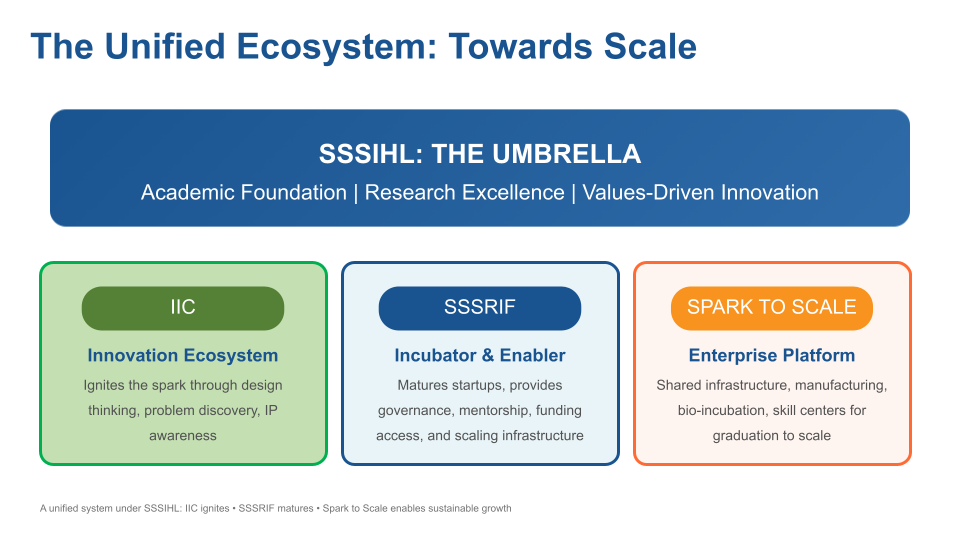 The Unified Ecosystem: Towards Scale

SSSIHL: THE UMBRELLA

Academic Foundation | Research Excellence | Values-Driven Innovation

IIC

Innovation Ecosystem

Ignites the spark through design thinking, problem discovery, IP awareness

SSSRIF

Incubator & Enabler

Matures startups, provides governance, mentorship, funding access, and scaling infrastructure

SPARK TO SCALE

Enterprise Platform

Shared infrastructure, manufacturing, bio-incubation, skill centers for graduation to scale

A unified system under SSSIHL: IIC ignites • SSSRIF matures • Spark to Scale enables sustainable growth